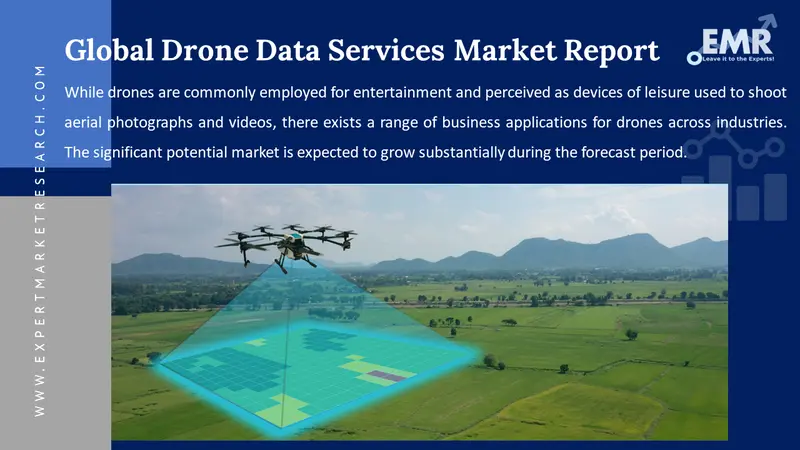 WWW.EXPERTMARKETRESEARCH.COM

Global Drone Data Services Market Report

EMR
Leave it to the Experts!

While drones are commonly employed for entertainment and perceived as devices of leisure used to shoot aerial photographs and videos, there exists a range of business applications for drones across industries. The significant potential market is expected to grow substantially during the forecast period.